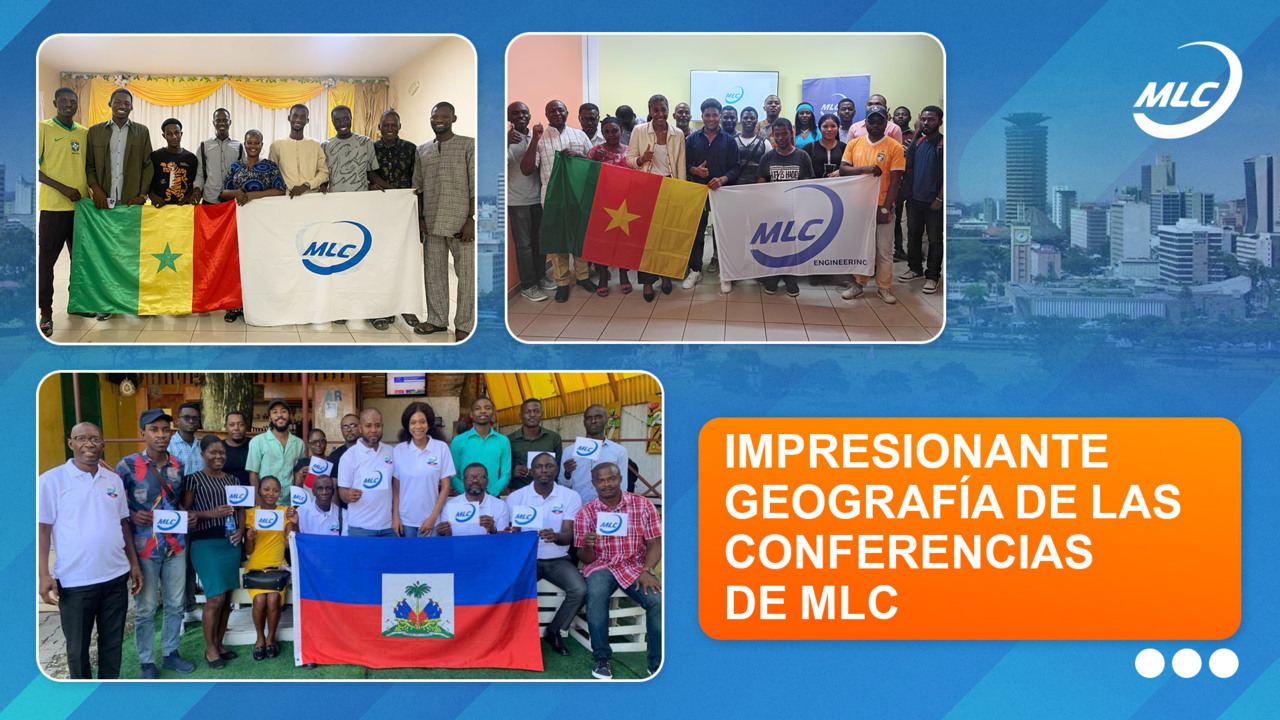 MLC

MLC

MLC
ENGINEERING

IMPRESIONANTE GEOGRAFÍA DE LAS CONFERENCIAS DE MLC